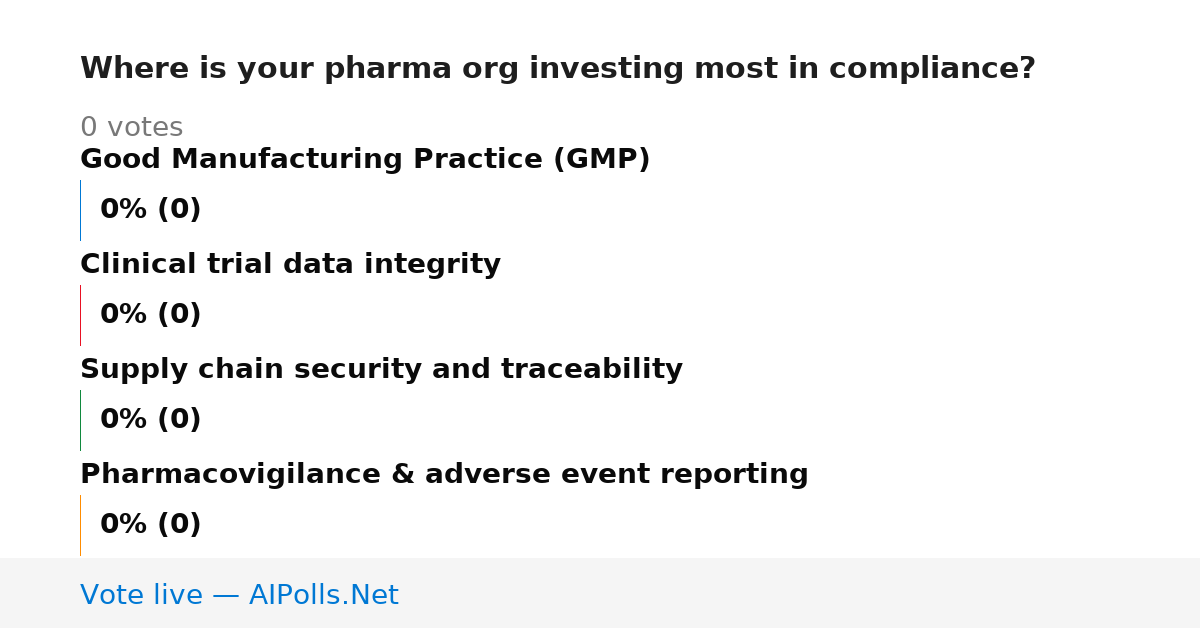 Where is your pharma org investing most in compliance?

0 votes

Good Manufacturing Practice (GMP)

0% (0)

Clinical trial data integrity

0% (0)

Supply chain security and traceability

0% (0)

Pharmacovigilance & adverse event reporting

0% (0)

Vote live — AIPolls.Net